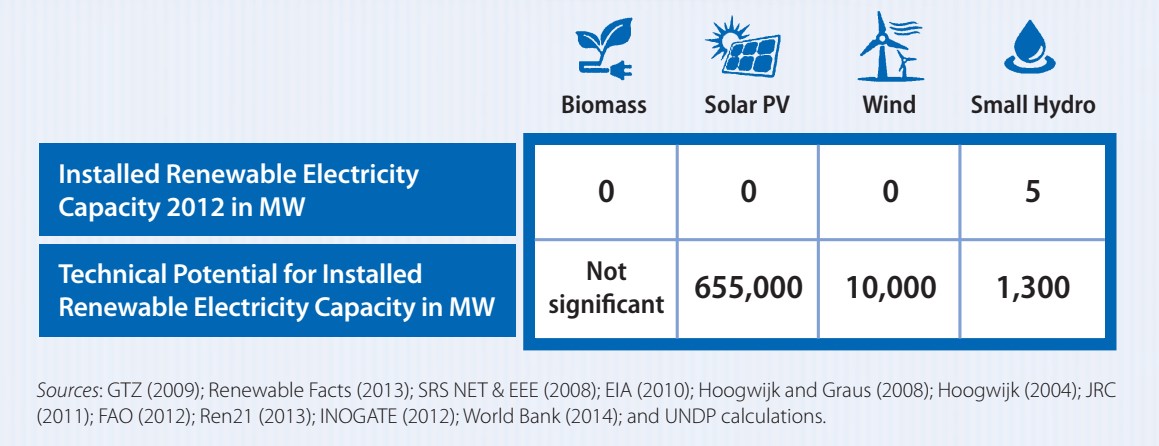 |  | Biomass | Solar PV | Wind | Small Hydro |
|---|---|---|---|---|
| Installed Renewable Electricity Capacity 2012 in MW | 0 | 0 | 0 | 5 |
| Technical Potential for Installed Renewable Electricity Capacity in MW | Not significant | 655,000 | 10,000 | 1,300 |

Sources: GTZ (2009); Renewable Facts (2013); SRS NET & EEE (2008); EIA (2010); Hoogwijk and Graus (2008); Hoogwijk (2004); JRC (2011); FAO (2012); Ren21 (2013); INOGATE (2012); World Bank (2014); and UNDP calculations.